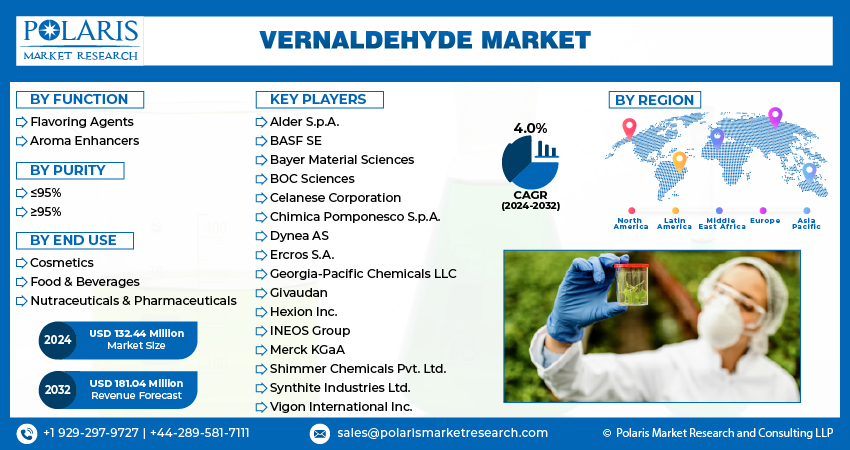 POLARIS
MARKET RESEARCH

VERNALDEHYDE MARKET

BY FUNCTION
Flavoring Agents
Aroma Enhancers

BY PURITY
≤95%
≥95%

BY END USE
Cosmetics
Food & Beverages
Nutraceuticals & Pharmaceuticals

2024 USD 132.44 Million Market Size

2032 USD 181.04 Million Revenue Forecast

KEY PLAYERS
Alder S.p.A.
BASF SE
Bayer Material Sciences
BOC Sciences
Celanese Corporation
Chimica Pomponesco S.p.A.
Dynea AS
Ercros S.A.
Georgia-Pacific Chemicals LLC
Givaudan
Hexion Inc.
INEOS Group
Merck KGaA
Shimmer Chemicals Pvt. Ltd.
Synthite Industries Ltd.
Vigon International Inc.

4.0%
CAGR
(2024-2032)

BY REGION
North America
Latin America
Middle East Africa
Europe
Asia Pacific

+1 929-297-9727 | +44-289-581-7111
sales@polarismarketresearch.com
© Polaris Market Research and Consulting LLP